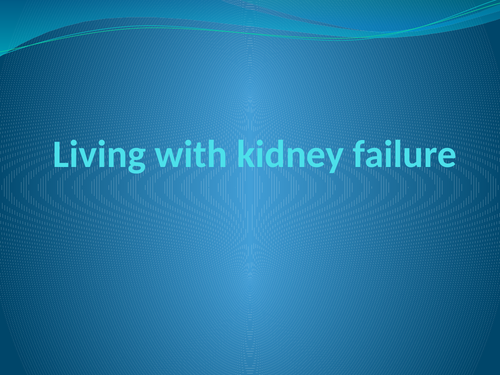 Living with kidney failure